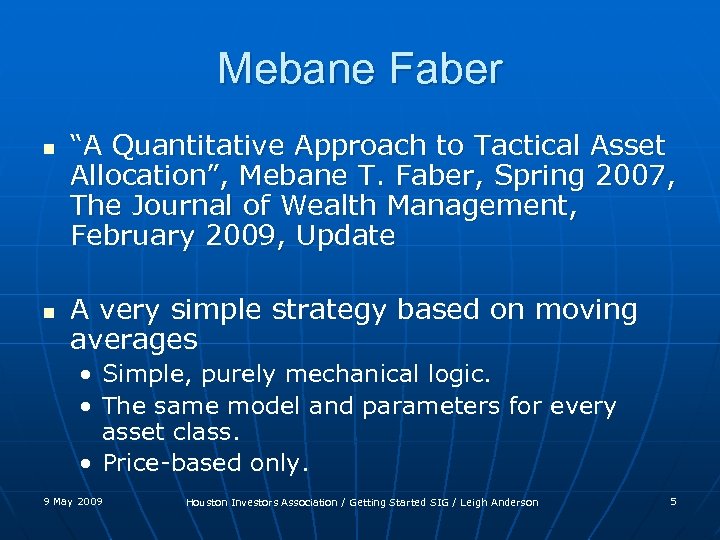 Mebane Faber

▪ “A Quantitative Approach to Tactical Asset Allocation”, Mebane T. Faber, Spring 2007, The Journal of Wealth Management, February 2009, Update

▪ A very simple strategy based on moving averages
• Simple, purely mechanical logic.
• The same model and parameters for every asset class.
• Price-based only.

9 May 2009 Houston Investors Association / Getting Started SIG / Leigh Anderson 5